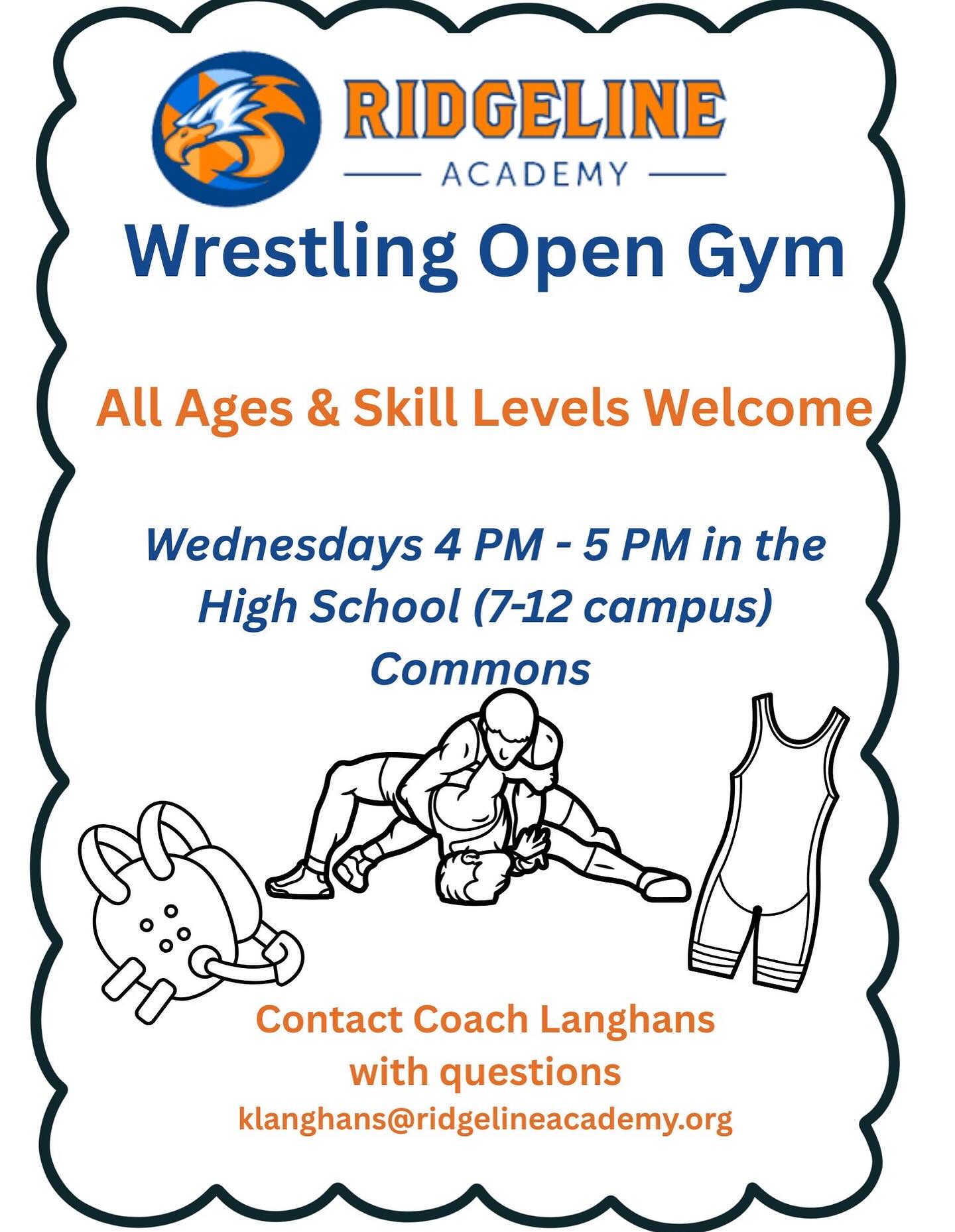 RIDGELINE
ACADEMY

Wrestling Open Gym

All Ages & Skill Levels Welcome

Wednesdays 4 PM - 5 PM in the High School (7-12 campus) Commons

Contact Coach Langhans with questions
klanghans@ridgelineacademy.org